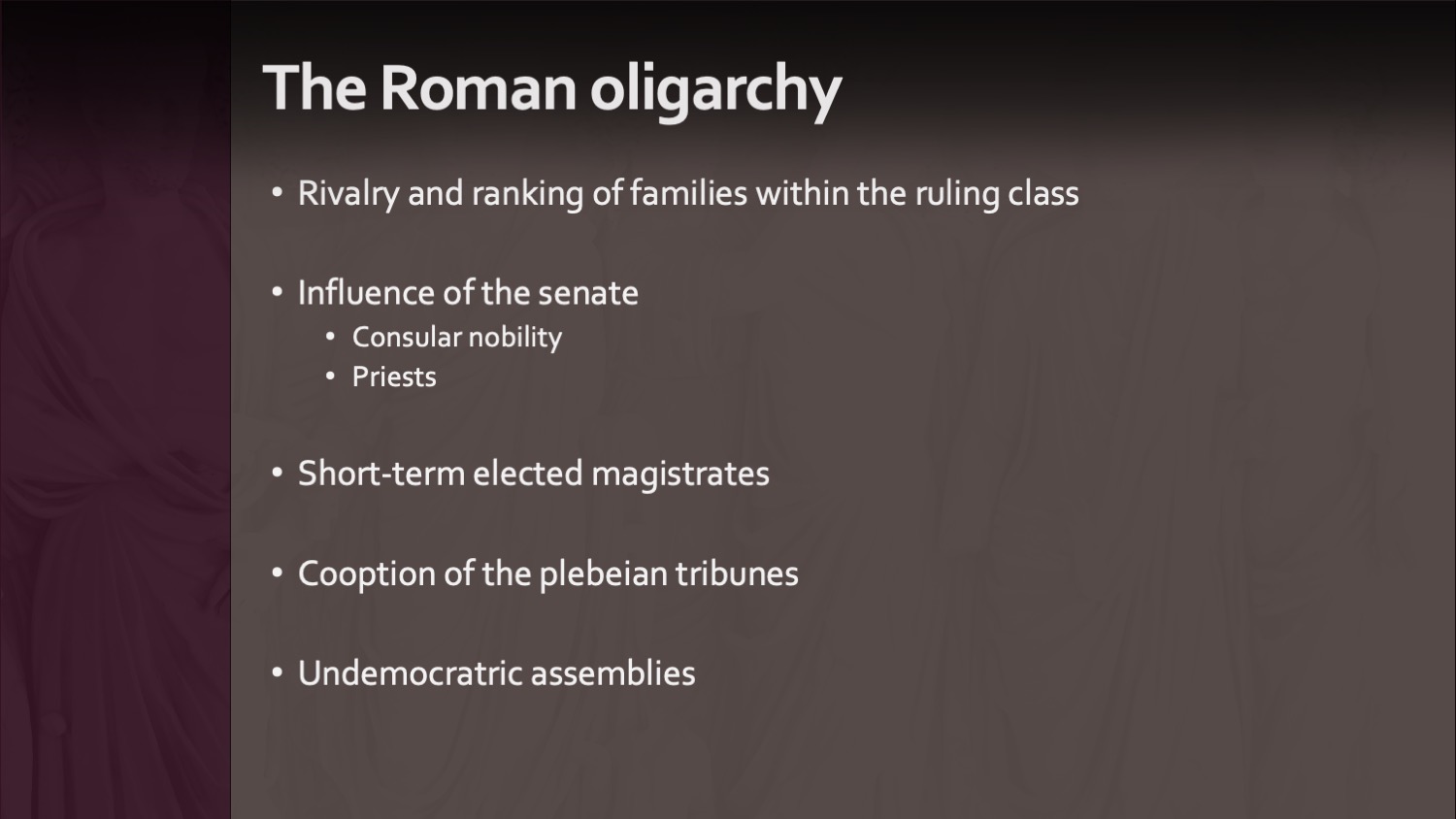 The Roman oligarchy

• Rivalry and ranking of families within the ruling class

• Influence of the senate
  • Consular nobility
  • Priests

• Short-term elected magistrates

• Cooption of the plebeian tribunes

• Undemocratric assemblies